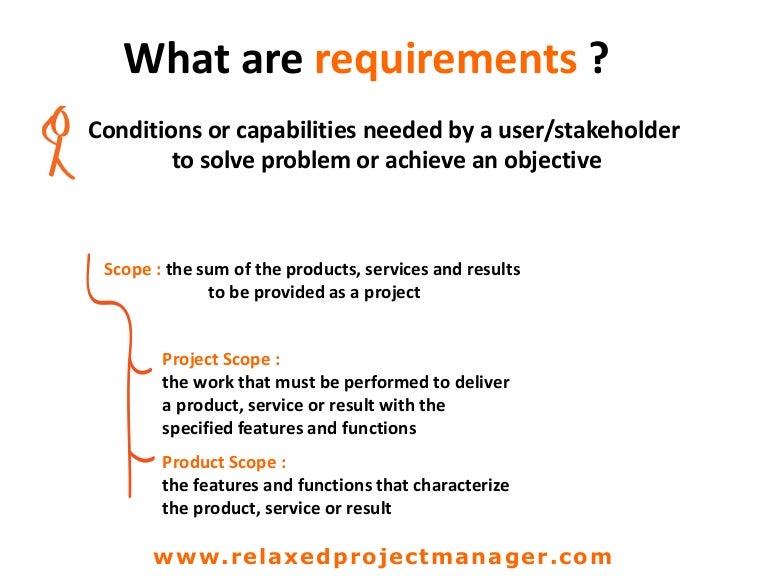 What are requirements ?

Conditions or capabilities needed by a user/stakeholder to solve problem or achieve an objective

Scope : the sum of the products, services and results to be provided as a project

Project Scope :
the work that must be performed to deliver a product, service or result with the specified features and functions

Product Scope :
the features and functions that characterize the product, service or result

www.relaxedprojectmanager.com